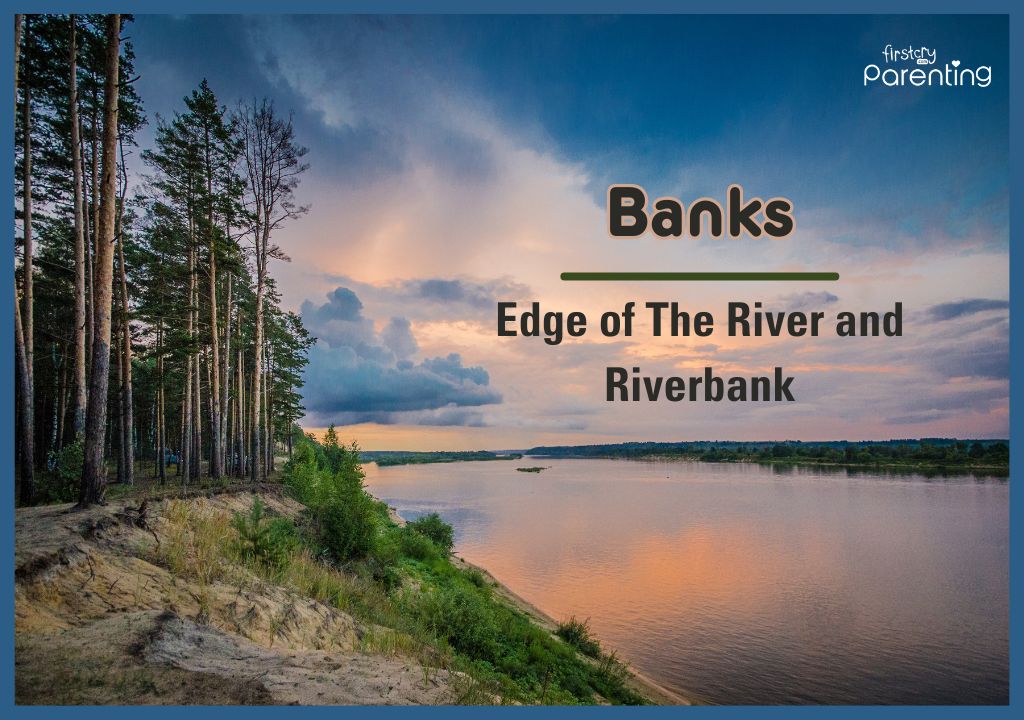 firstcry
Parenting

Banks

Edge of The River and Riverbank